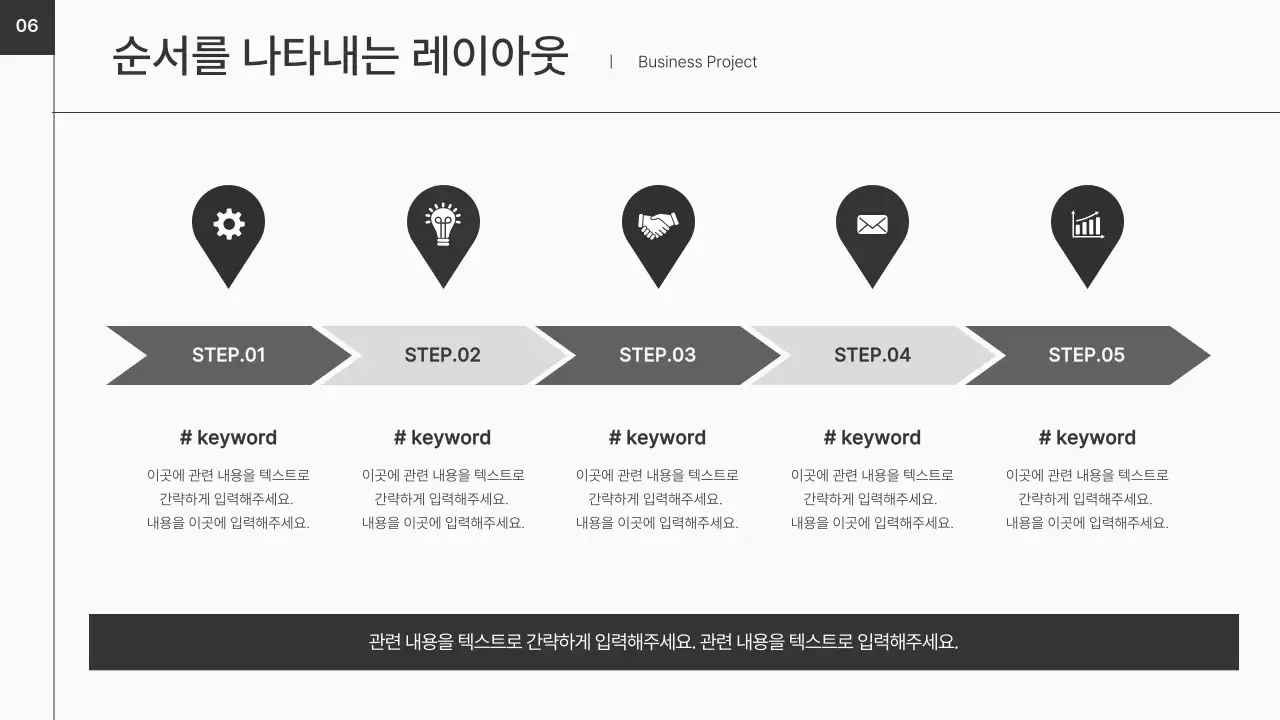 06

순서를 나타내는 레이아웃 | Business Project

STEP.01

STEP.02

STEP.03

STEP.04

STEP.05

# keyword

이곳에 관련 내용을 텍스트로 간략하게 입력해주세요. 내용을 이곳에 입력해주세요.

# keyword

이곳에 관련 내용을 텍스트로 간략하게 입력해주세요. 내용을 이곳에 입력해주세요.

# keyword

이곳에 관련 내용을 텍스트로 간략하게 입력해주세요. 내용을 이곳에 입력해주세요.

# keyword

이곳에 관련 내용을 텍스트로 간략하게 입력해주세요. 내용을 이곳에 입력해주세요.

# keyword

이곳에 관련 내용을 텍스트로 간략하게 입력해주세요. 내용을 이곳에 입력해주세요.

관련 내용을 텍스트로 간략하게 입력해주세요. 관련 내용을 텍스트로 입력해주세요.